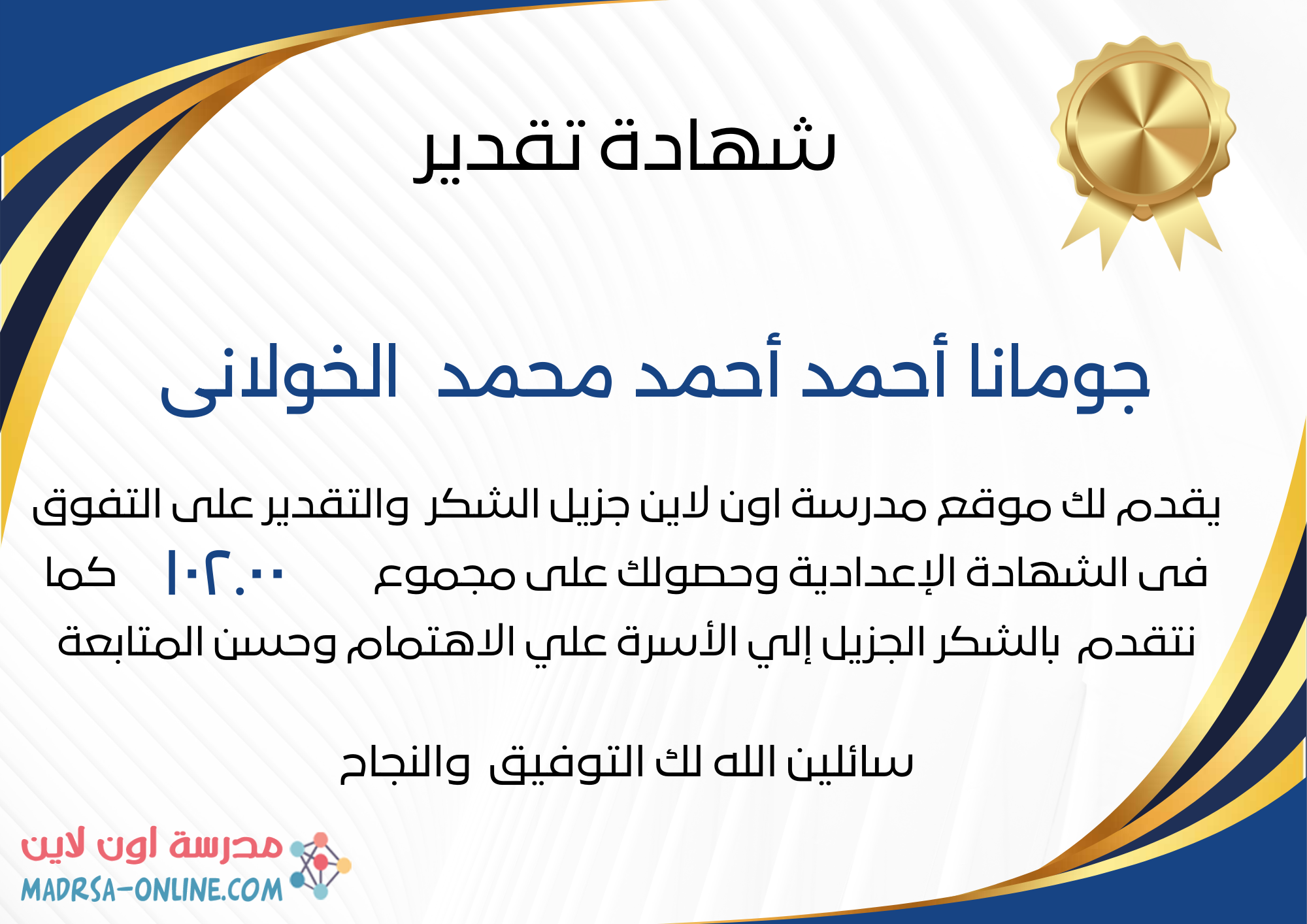 شهادة تقدير

جومانا أحمد أحمد محمد الخولانى

يقدم لك موقع مدرسة اون لاين جزيل الشكر والتقدير على التفوق فى الشهادة الإعدادية وحصولك على مجموع ١٠٢.٠٠ كما نتقدم بالشكر الجزيل إلي الأسرة علي الاهتمام وحسن المتابعة

سائلين الله لك التوفيق والنجاح

مدرسة اون لاين
MADRSA-ONLINE.COM